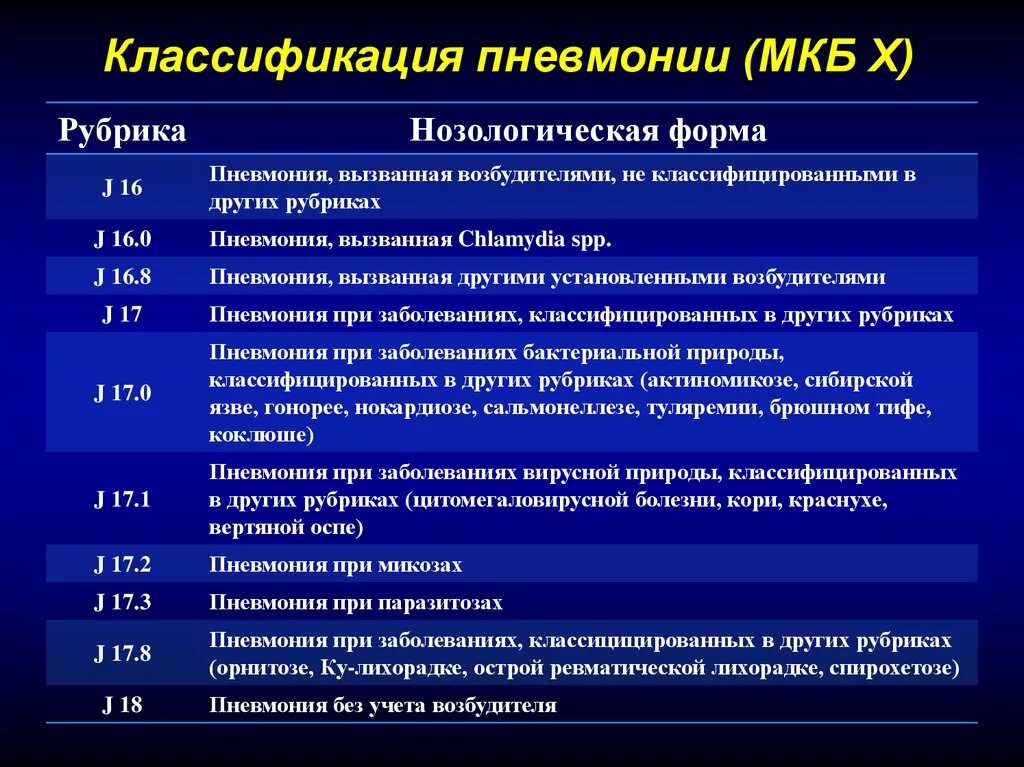 Классификация пневмонии (МКБ X)

| Рубрика | Нозологическая форма |
|---|---|
| J 16 | Пневмония, вызванная возбудителями, не классифицированными в других рубриках |
| J 16.0 | Пневмония, вызванная Chlamydia spp. |
| J 16.8 | Пневмония, вызванная другими установленными возбудителями |
| J 17 | Пневмония при заболеваниях, классифицированных в других рубриках |
| J 17.0 | Пневмония при заболеваниях бактериальной природы, классифицированных в других рубриках (актиномикозе, сибирской язве, гонорее, нокардиозе, сальмонеллезе, туляремии, брюшном тифе, коклюше) |
| J 17.1 | Пневмония при заболеваниях вирусной природы, классифицированных в других рубриках (цитомегаловирусной болезни, кори, краснухе, вертяной оспе) |
| J 17.2 | Пневмония при микозах |
| J 17.3 | Пневмония при паразитозах |
| J 17.8 | Пневмония при заболеваниях, классицицированных в других рубриках (орнитозе, Ку-лихорадке, острой ревматической лихорадке, спирохетозе) |
| J 18 | Пневмония без учета возбудителя |